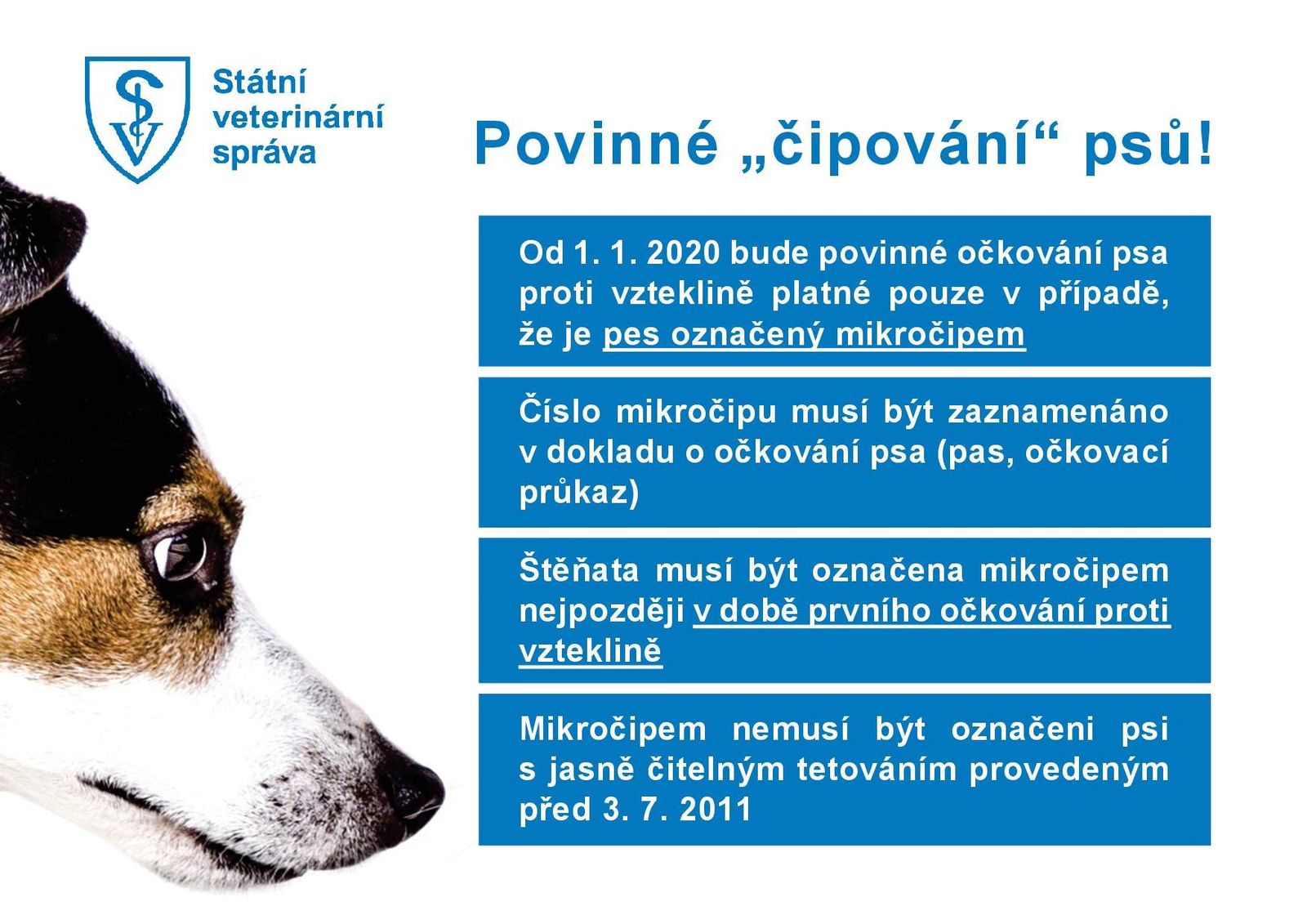 SV

Státní veterinární správa

Povinné „čipování“ psů!

Od 1. 1. 2020 bude povinné očkování psa proti vzteklině platné pouze v případě, že je pes označený mikročipem

Číslo mikročipu musí být zaznamenáno v dokladu o očkování psa (pas, očkovací průkaz)

Štěňata musí být označena mikročipem nejpozději v době prvního očkování proti vzteklině

Mikročipem nemusí být označeni psi s jasně čitelným tetováním provedeným před 3. 7. 2011